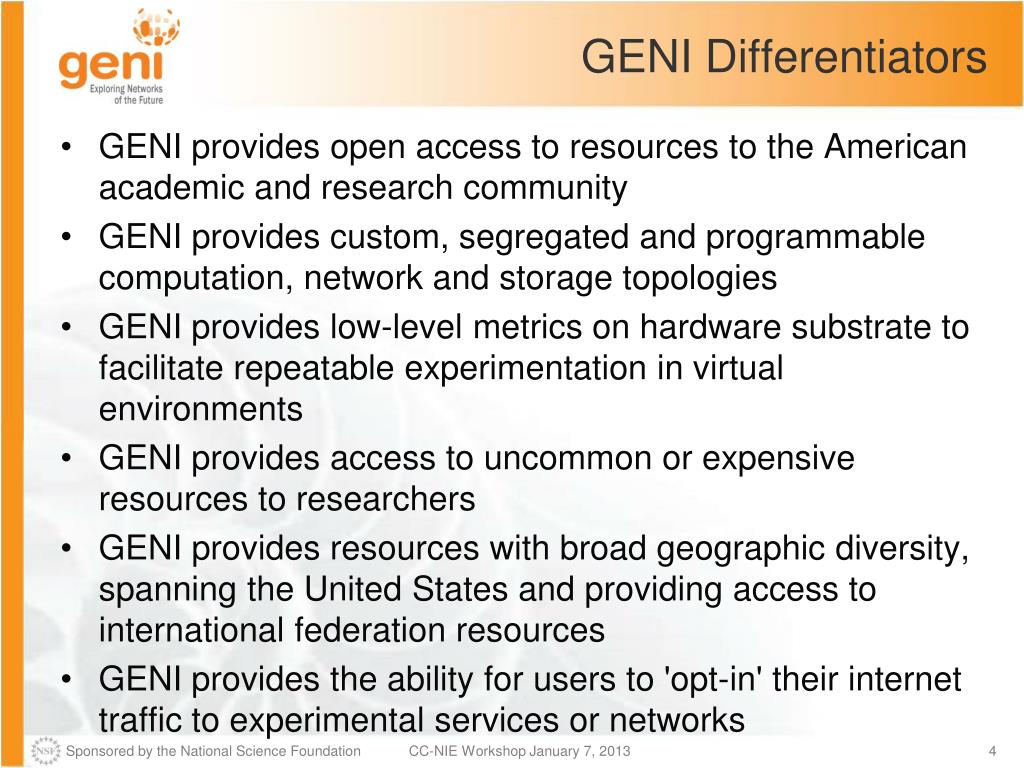 geni
Exploring Networks of the Future

GENI Differentiators

• GENI provides open access to resources to the American academic and research community
• GENI provides custom, segregated and programmable computation, network and storage topologies
• GENI provides low-level metrics on hardware substrate to facilitate repeatable experimentation in virtual environments
• GENI provides access to uncommon or expensive resources to researchers
• GENI provides resources with broad geographic diversity, spanning the United States and providing access to international federation resources
• GENI provides the ability for users to 'opt-in' their internet traffic to experimental services or networks

NSF Sponsored by the National Science Foundation CC-NIE Workshop January 7, 2013 4